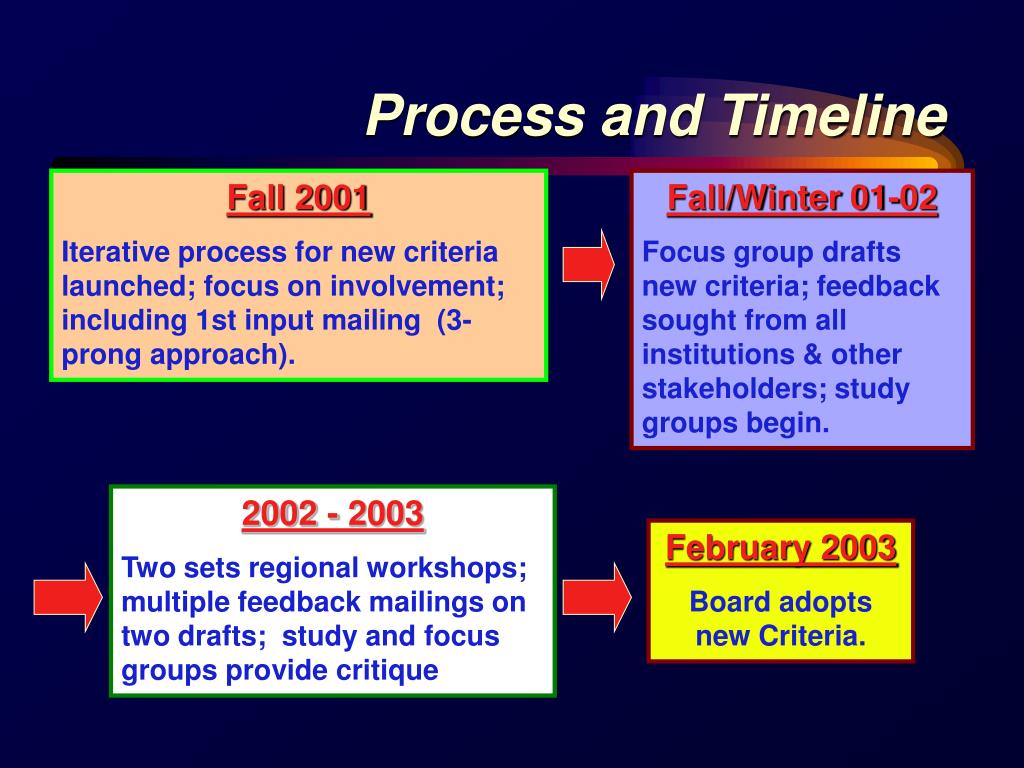 Process and Timeline

Fall 2001

Iterative process for new criteria launched; focus on involvement; including 1st input mailing (3-prong approach).

Fall/Winter 01-02

Focus group drafts new criteria; feedback sought from all institutions & other stakeholders; study groups begin.

2002 - 2003

Two sets regional workshops; multiple feedback mailings on two drafts; study and focus groups provide critique

February 2003

Board adopts new Criteria.